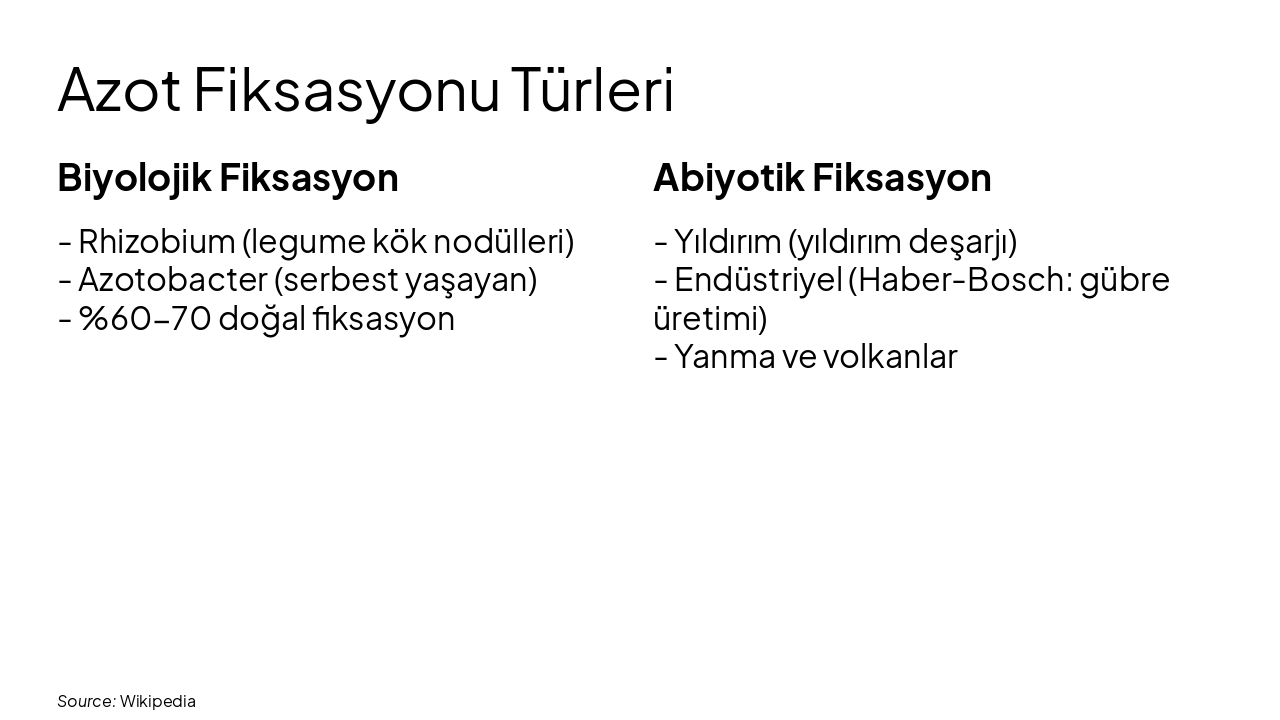 Azot Fiksasyonu Türleri

Biyolojik Fiksasyon

- Rhizobium (legume kök nodülleri)
- Azotobacter (serbest yaşayan)
- %60–70 doğal fiksasyon

Abiyotik Fiksasyon

- Yıldırım (yıldırım deşarjı)
- Endüstriyel (Haber-Bosch: gübre üretimi)
- Yanma ve volkanlar

Source: Wikipedia